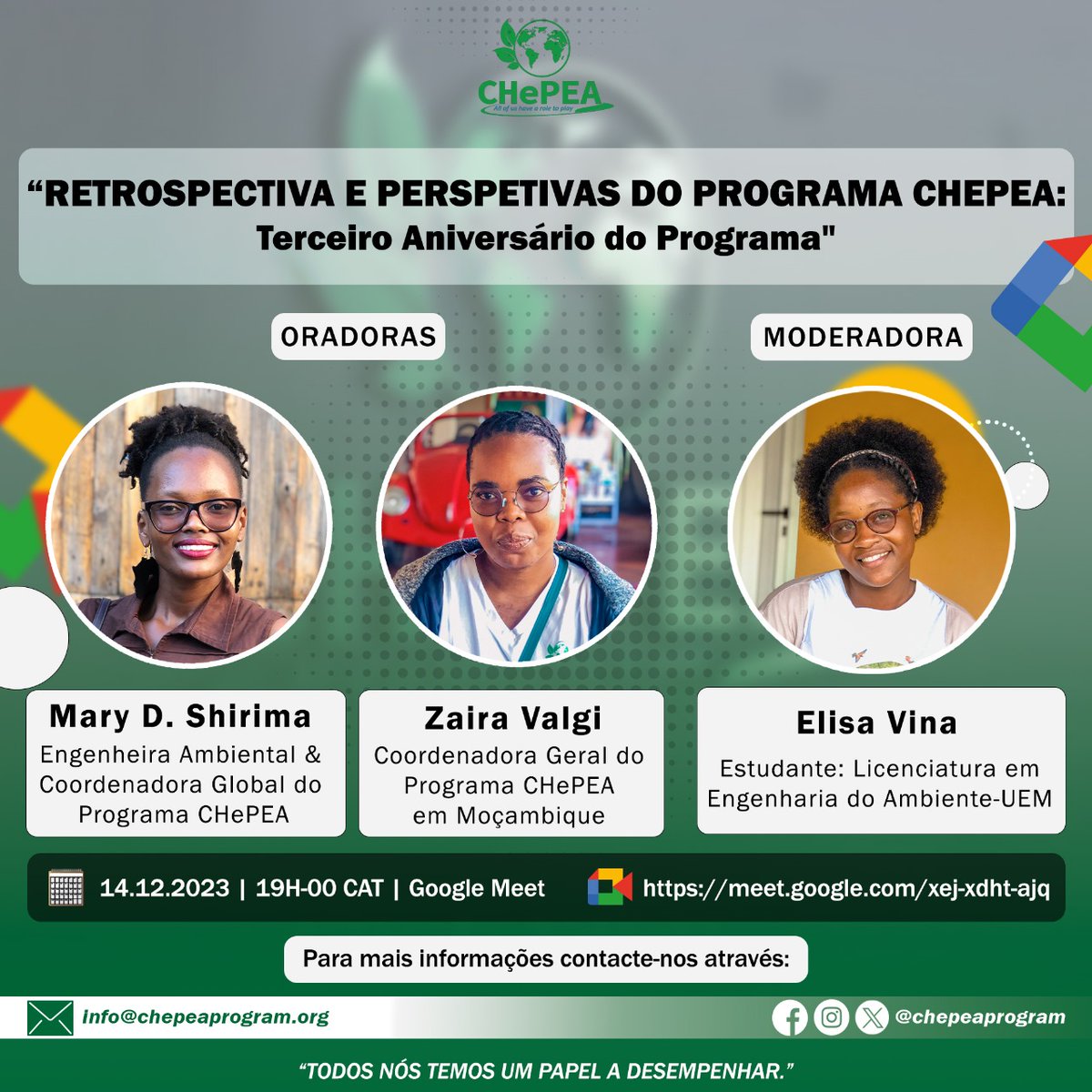 CHePEA
All of us have a role to play

“RETROSPECTIVA E PERSPETIVAS DO PROGRAMA CHEPEA: Terceiro Aniversário do Programa"

ORADORAS

MODERADORA

Mary D. Shirima
Engenheira Ambiental & Coordenadora Global do Programa CHePEA

Zaira Valgi
Coordenadora Geral do Programa CHePEA em Moçambique

Elisa Vina
Estudante: Licenciatura em Engenharia do Ambiente-UEM

14.12.2023 | 19H-00 CAT | Google Meet

https://meet.google.com/xej-xdht-ajq

Para mais informações contacte-nos através:

info@chepeaprogram.org

@chepeaprogram

“TODOS NÓS TEMOS UM PAPEL A DESEMPENHAR.”